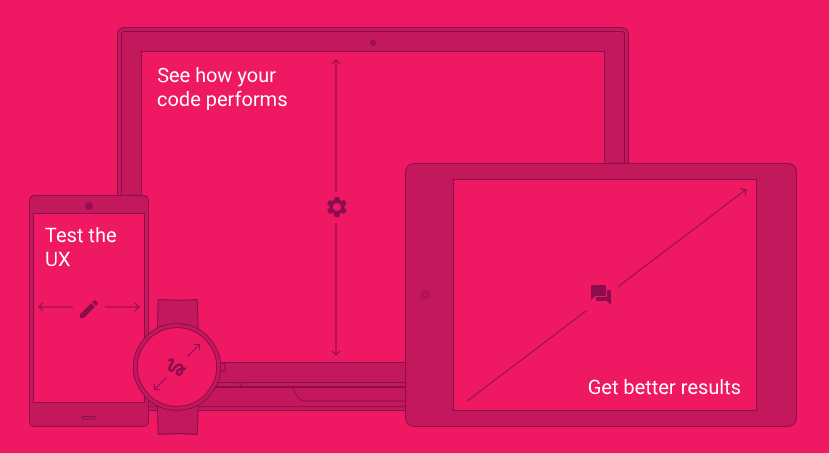 See how your code performs

Test the UX

Get better results